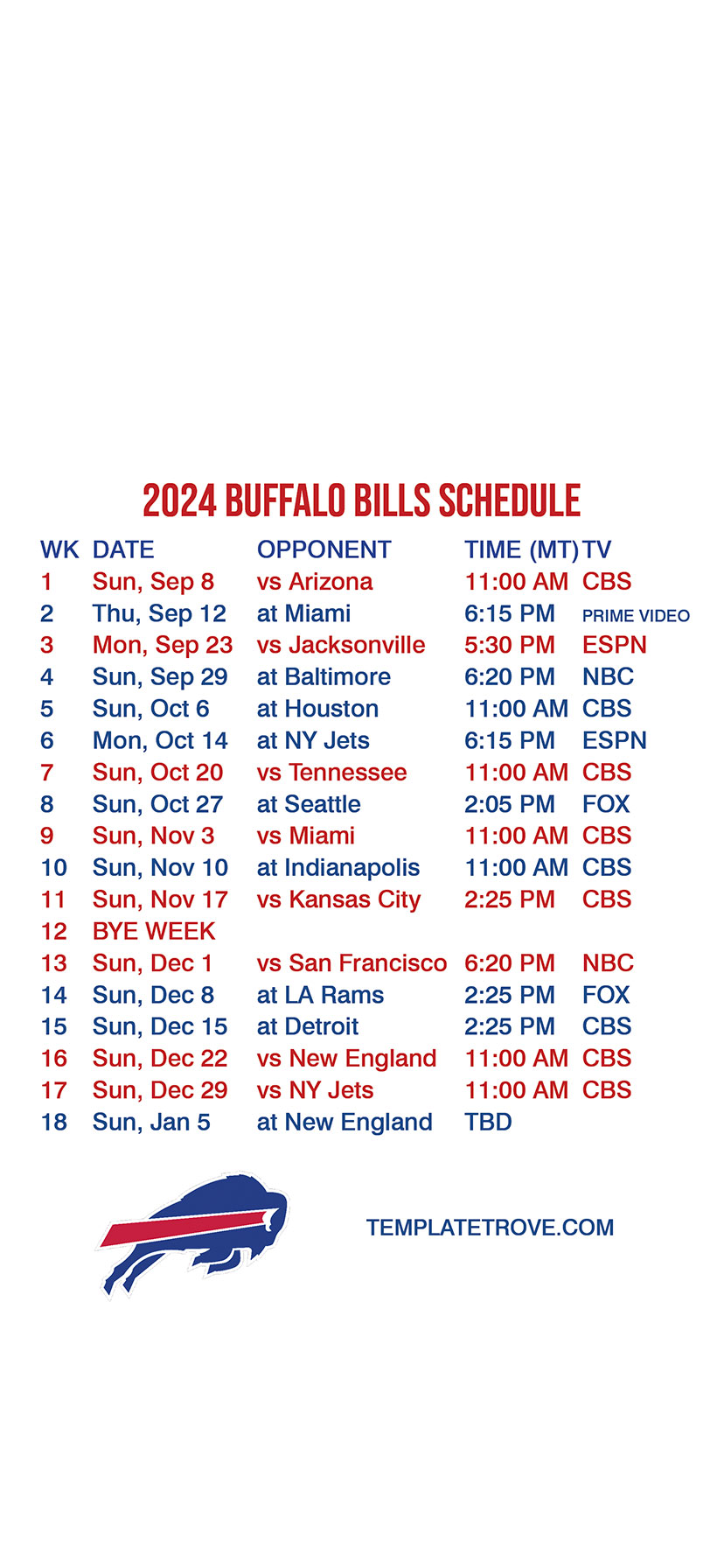 2024 BUFFALO BILLS SCHEDULE

| WK | DATE | OPPONENT | TIME (MT) | TV |
|---|---|---|---|---|
| 1 | Sun, Sep 8 | vs Arizona | 11:00 AM | CBS |
| 2 | Thu, Sep 12 | at Miami | 6:15 PM | PRIME VIDEO |
| 3 | Mon, Sep 23 | vs Jacksonville | 5:30 PM | ESPN |
| 4 | Sun, Sep 29 | at Baltimore | 6:20 PM | NBC |
| 5 | Sun, Oct 6 | at Houston | 11:00 AM | CBS |
| 6 | Mon, Oct 14 | at NY Jets | 6:15 PM | ESPN |
| 7 | Sun, Oct 20 | vs Tennessee | 11:00 AM | CBS |
| 8 | Sun, Oct 27 | at Seattle | 2:05 PM | FOX |
| 9 | Sun, Nov 3 | vs Miami | 11:00 AM | CBS |
| 10 | Sun, Nov 10 | at Indianapolis | 11:00 AM | CBS |
| 11 | Sun, Nov 17 | vs Kansas City | 2:25 PM | CBS |
| 12 | BYE WEEK | | | |
| 13 | Sun, Dec 1 | vs San Francisco | 6:20 PM | NBC |
| 14 | Sun, Dec 8 | at LA Rams | 2:25 PM | FOX |
| 15 | Sun, Dec 15 | at Detroit | 2:25 PM | CBS |
| 16 | Sun, Dec 22 | vs New England | 11:00 AM | CBS |
| 17 | Sun, Dec 29 | vs NY Jets | 11:00 AM | CBS |
| 18 | Sun, Jan 5 | at New England | TBD | |

TEMPLATETROVE.COM